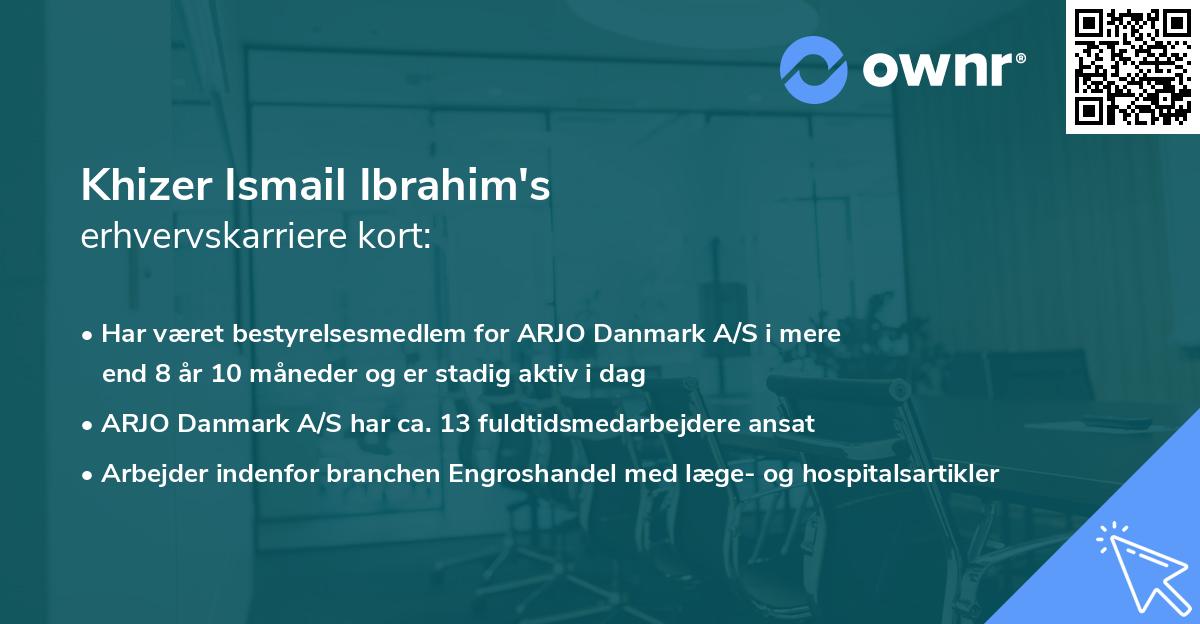 ownr®

Khizer Ismail Ibrahim's
erhvervskarriere kort:

• Har været bestyrelsesmedlem for ARJO Danmark A/S i mere end 8 år 10 måneder og er stadig aktiv i dag

• ARJO Danmark A/S har ca. 13 fuldtidsmedarbejdere ansat

• Arbejder indenfor branchen Engroshandel med læge- og hospitalsartikler